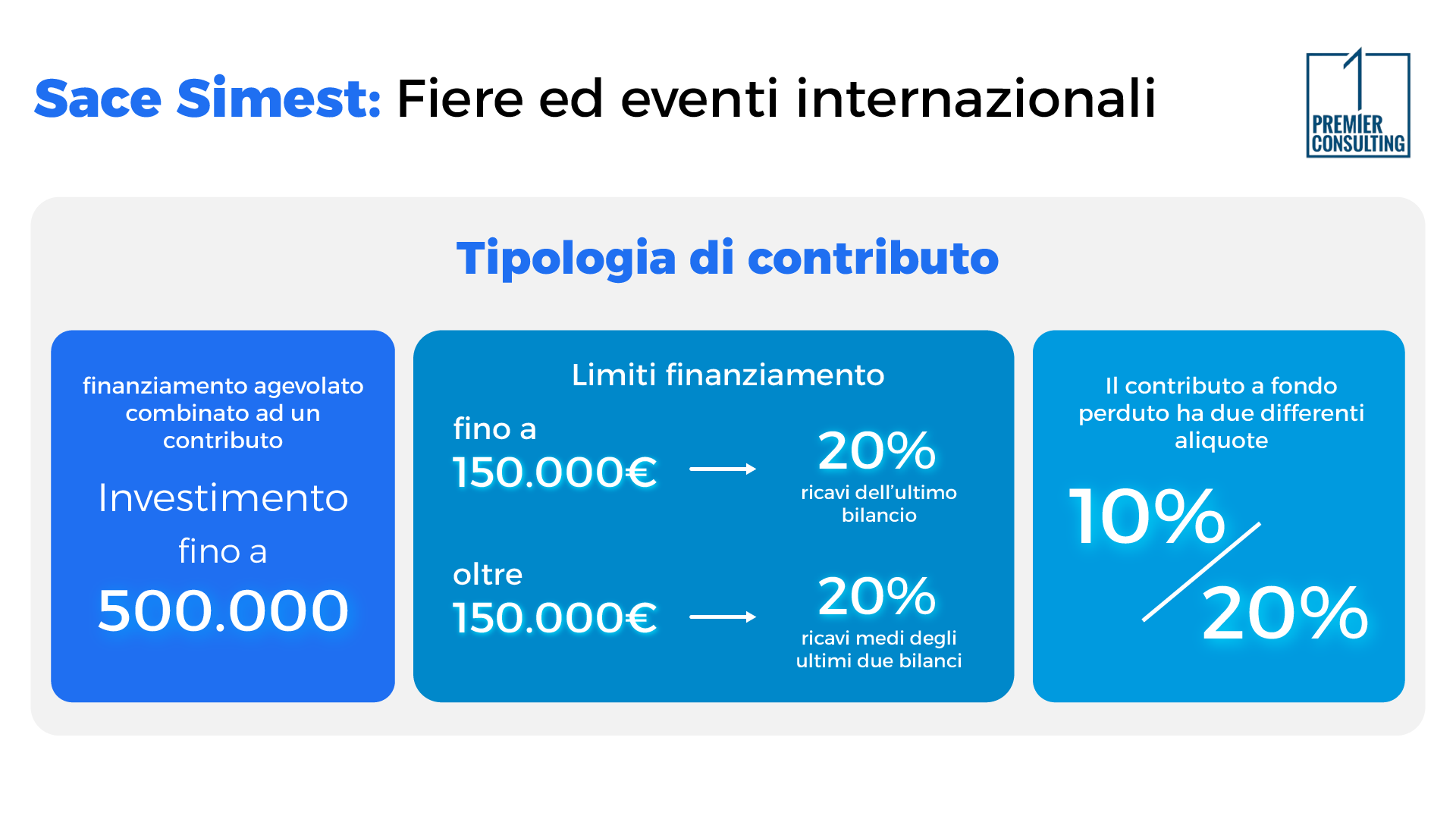 Sace Simest: Fiere ed eventi internazionali

1 PREMIER CONSULTING

Tipologia di contributo

finanziamento agevolato combinato ad un contributo

Investimento fino a 500.000

Limiti finanziamento

fino a 150.000€ → 20% ricavi dell'ultimo bilancio

oltre 150.000€ → 20% ricavi medi degli ultimi due bilanci

Il contributo a fondo perduto ha due differenti aliquote

10% / 20%